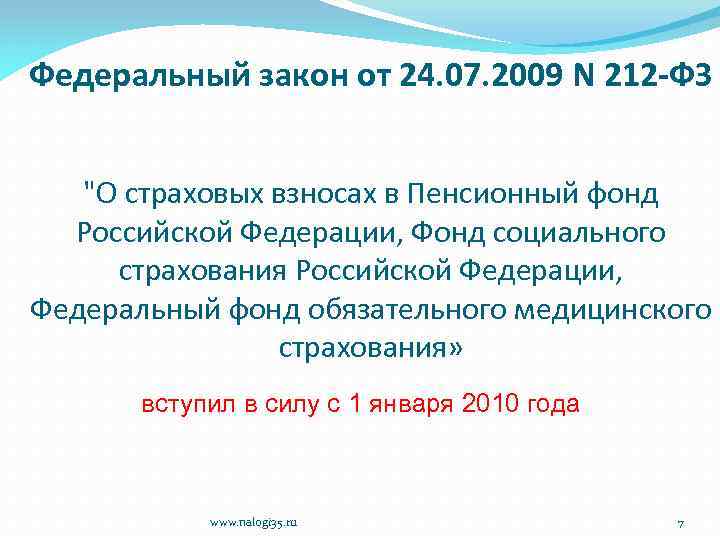 Федеральный закон от 24.07.2009 N 212-ФЗ

"О страховых взносах в Пенсионный фонд Российской Федерации, Фонд социального страхования Российской Федерации, Федеральный фонд обязательного медицинского страхования»

вступил в силу с 1 января 2010 года

www.nalogi35.ru

7